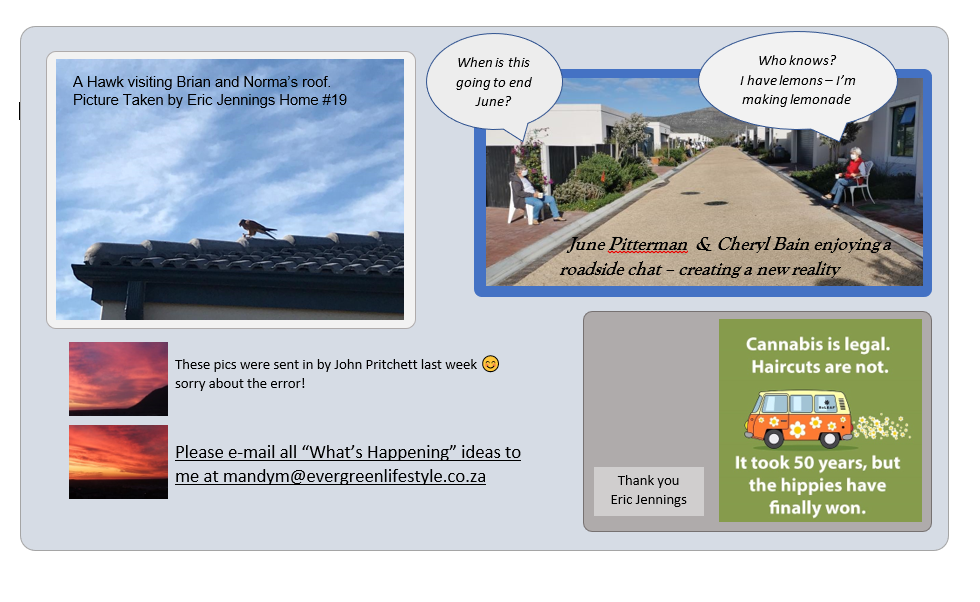 A Hawk visiting Brian and Norma's roof.
Picture Taken by Eric Jennings Home #19

When is this going to end June?

Who knows? I have lemons – I'm making lemonade

June Pitterman & Cheryl Bain enjoying a roadside chat – creating a new reality

These pics were sent in by John Pritchett last week 😊 sorry about the error!

Please e-mail all "What's Happening" ideas to me at mandym@evergreenlifestyle.co.za

Thank you Eric Jennings

Cannabis is legal. Haircuts are not.

It took 50 years, but the hippies have finally won.